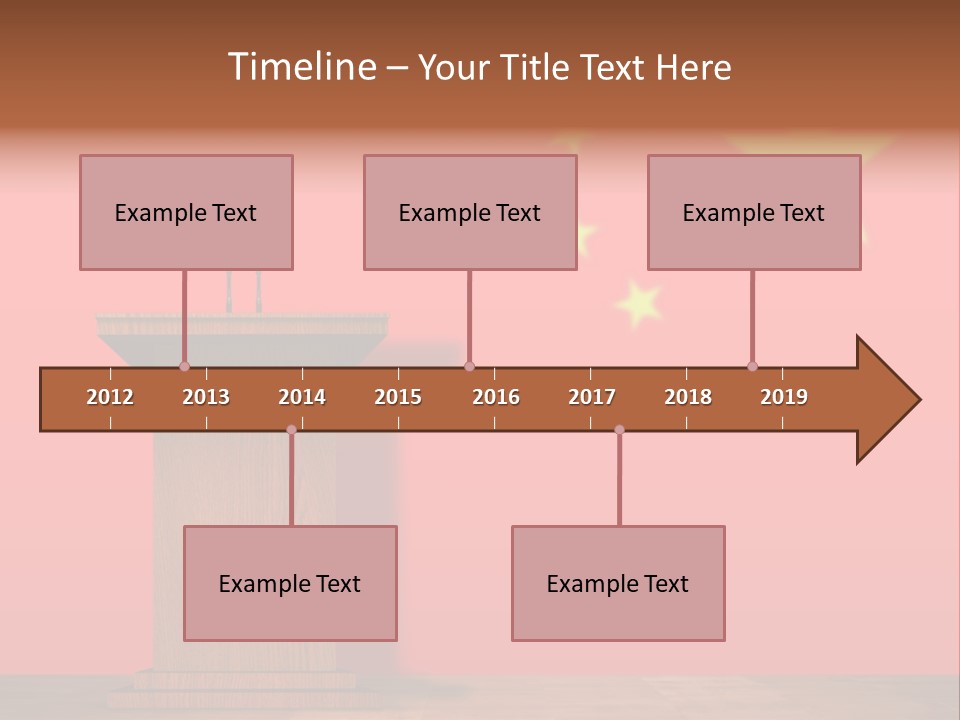 Timeline – Your Title Text Here

Example Text

Example Text

Example Text

2012 2013 2014 2015 2016 2017 2018 2019

Example Text

Example Text